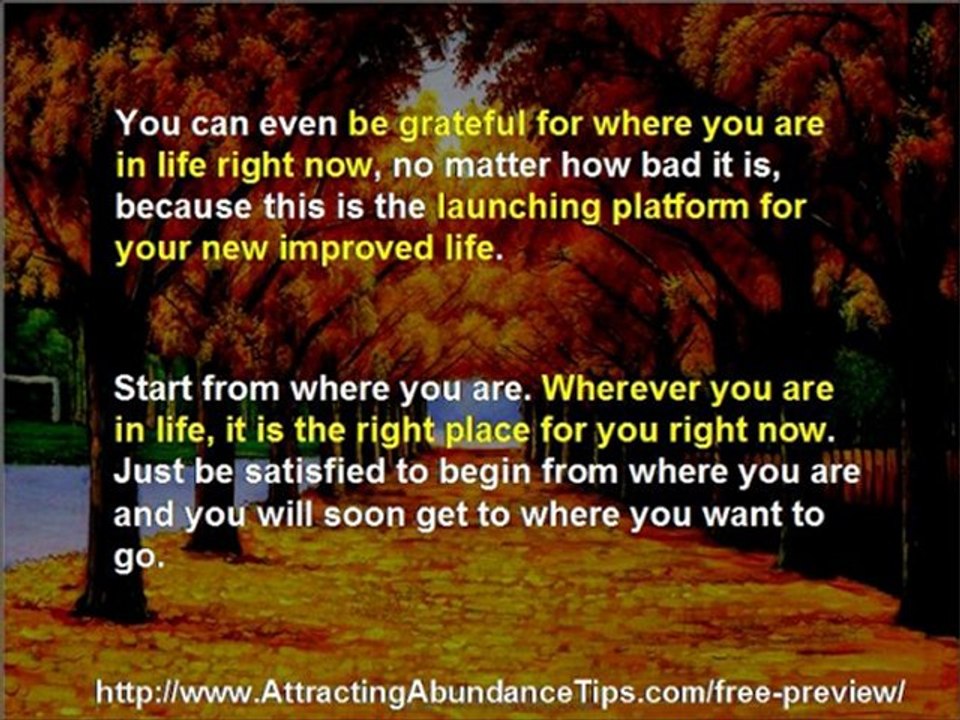 You can even be grateful for where you are in life right now, no matter how bad it is, because this is the launching platform for your new improved life.

Start from where you are. Wherever you are in life, it is the right place for you right now. Just be satisfied to begin from where you are and you will soon get to where you want to go.

http://www.AttractingAbundanceTips.com/free-preview/